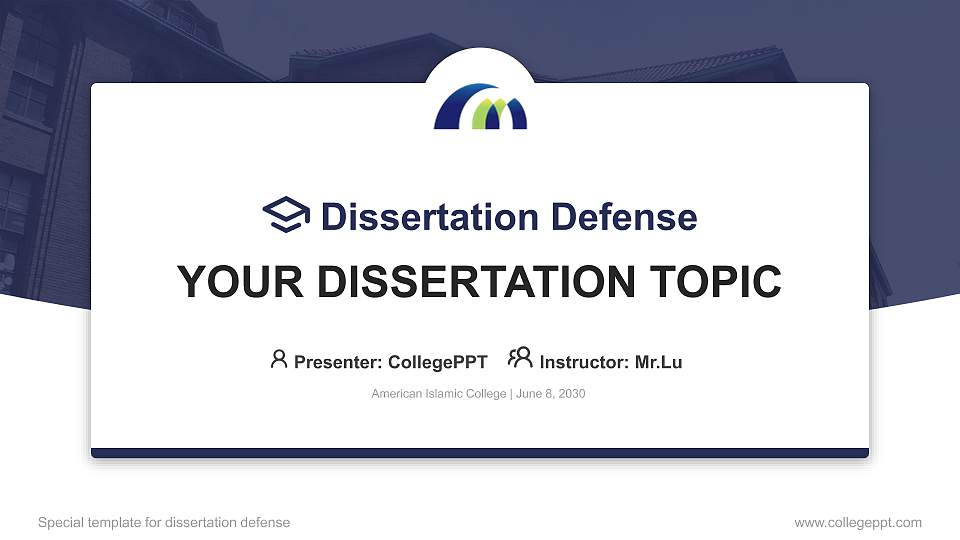 Dissertation Defense

YOUR DISSERTATION TOPIC

Presenter: CollegePPT Instructor: Mr.Lu

American Islamic College | June 8, 2030

Special template for dissertation defense

www.collegeppt.com